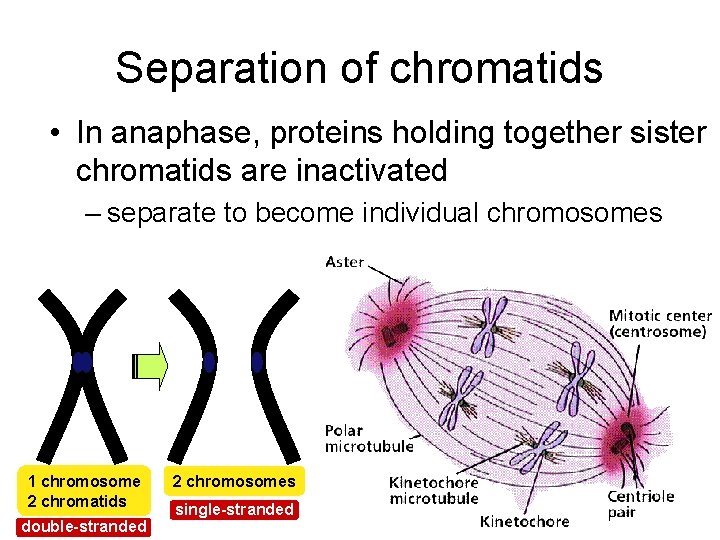 Separation of chromatids

• In anaphase, proteins holding together sister chromatids are inactivated

– separate to become individual chromosomes

1 chromosome
2 chromatids
double-stranded

2 chromosomes
single-stranded

Aster

Mitotic center (centrosome)

Polar microtubule

Kinetochore microtubule

Kinetochore

Centriole pair